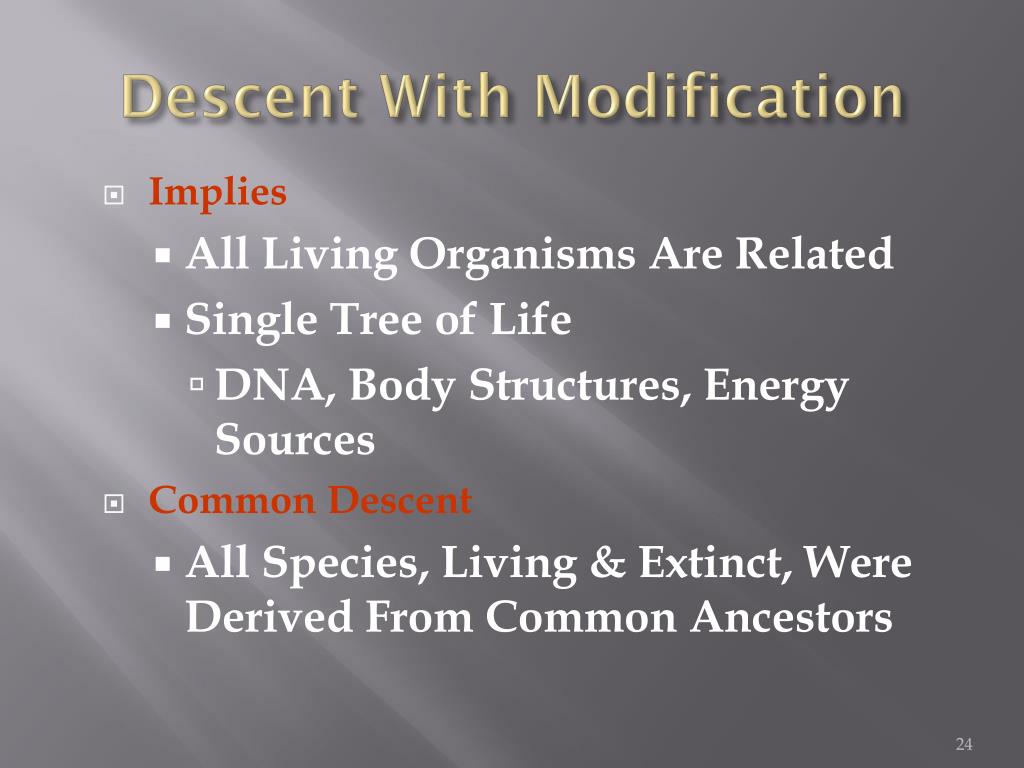 Descent With Modification

Implies

All Living Organisms Are Related

Single Tree of Life

DNA, Body Structures, Energy Sources

Common Descent

All Species, Living & Extinct, Were Derived From Common Ancestors

24